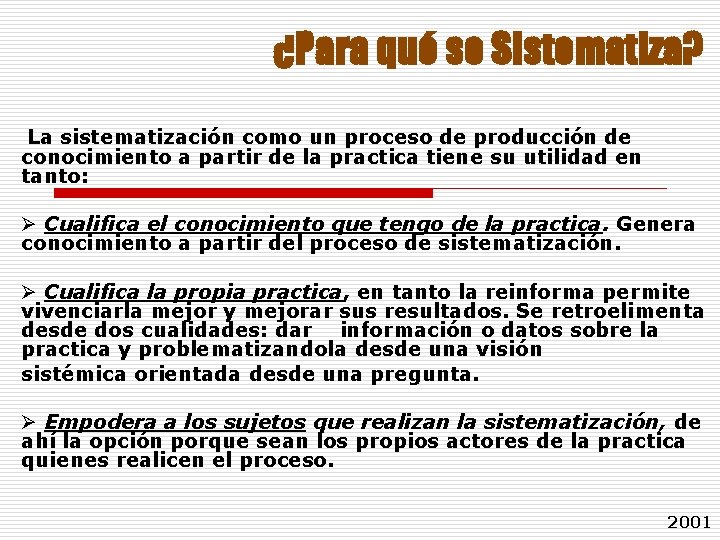 ¿Para qué se Sistematiza?

La sistematización como un proceso de producción de conocimiento a partir de la practica tiene su utilidad en tanto:

➢ Cualifica el conocimiento que tengo de la practica. Genera conocimiento a partir del proceso de sistematización.

➢ Cualifica la propia practica, en tanto la reinforma permite vivenciarla mejor y mejorar sus resultados. Se retroelimenta desde dos cualidades: dar información o datos sobre la practica y problematizandola desde una visión sistémica orientada desde una pregunta.

➢ Empodera a los sujetos que realizan la sistematización, de ahí la opción porque sean los propios actores de la practica quienes realicen el proceso.

2001